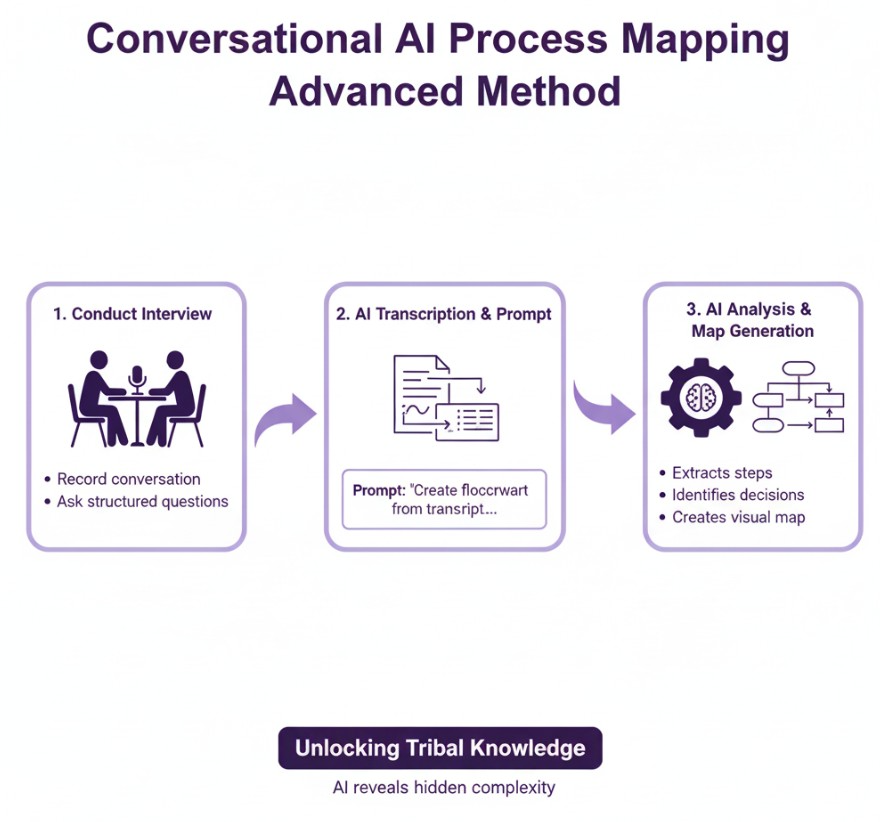 Conversational AI Process Mapping
Advanced Method

1. Conduct Interview

• Record conversation
• Ask structured questions

2. AI Transcription & Prompt

Prompt: "Create floccrwart from transript...

3. AI Analysis & Map Generation

• Extracts steps
• Identifies decisions
• Creates visual map

Unlocking Tribal Knowledge

AI reveals hidden complexity